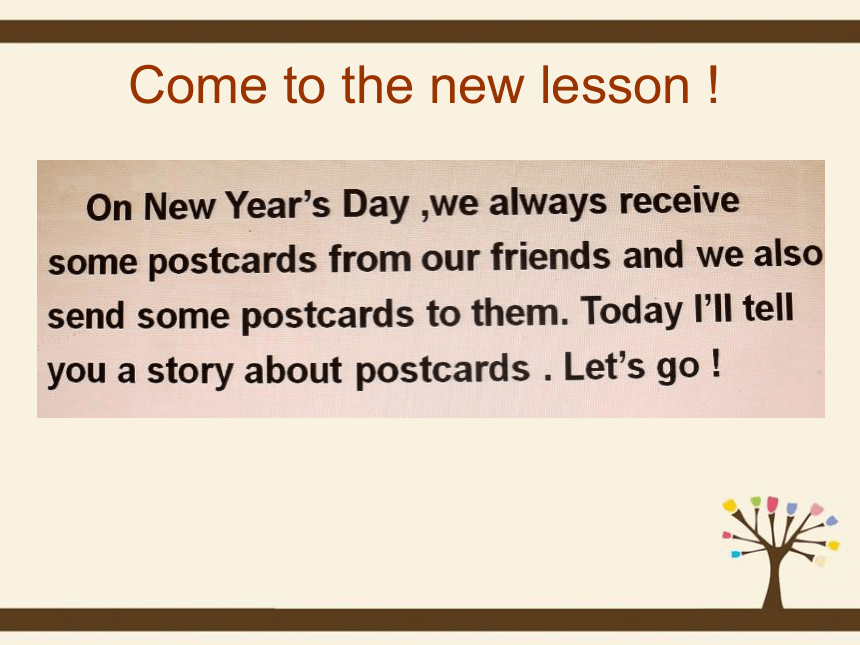 Come to the new lesson !

On New Year's Day ,we always receive some postcards from our friends and we also send some postcards to them. Today I'll tell you a story about postcards . Let's go !